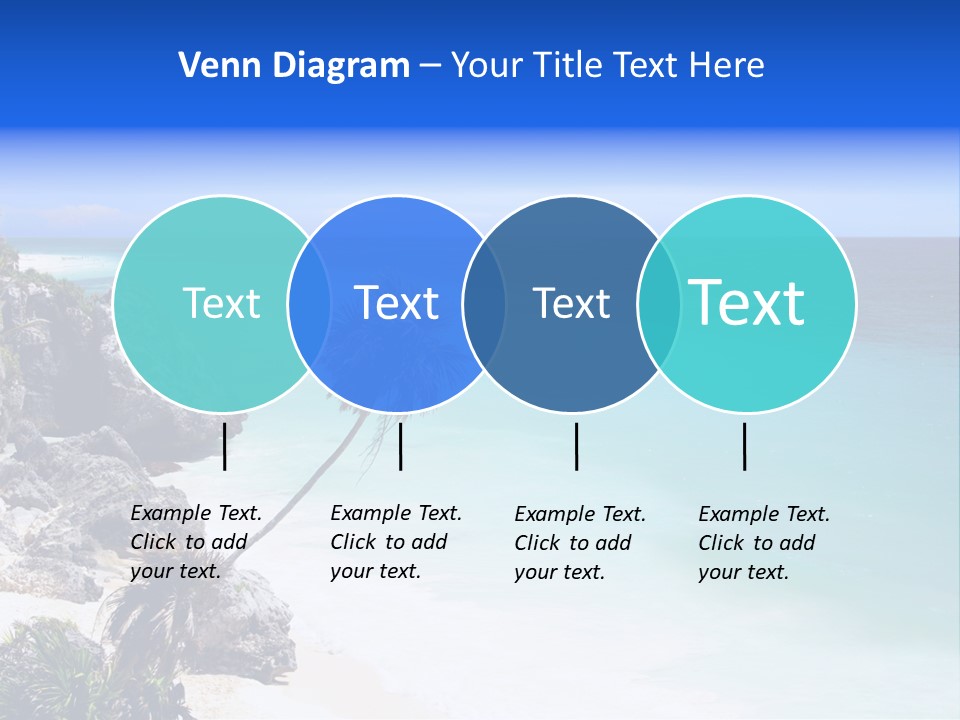 Venn Diagram – Your Title Text Here

Text

Text

Text

Text

Example Text. Click to add your text.

Example Text. Click to add your text.

Example Text. Click to add your text.

Example Text. Click to add your text.